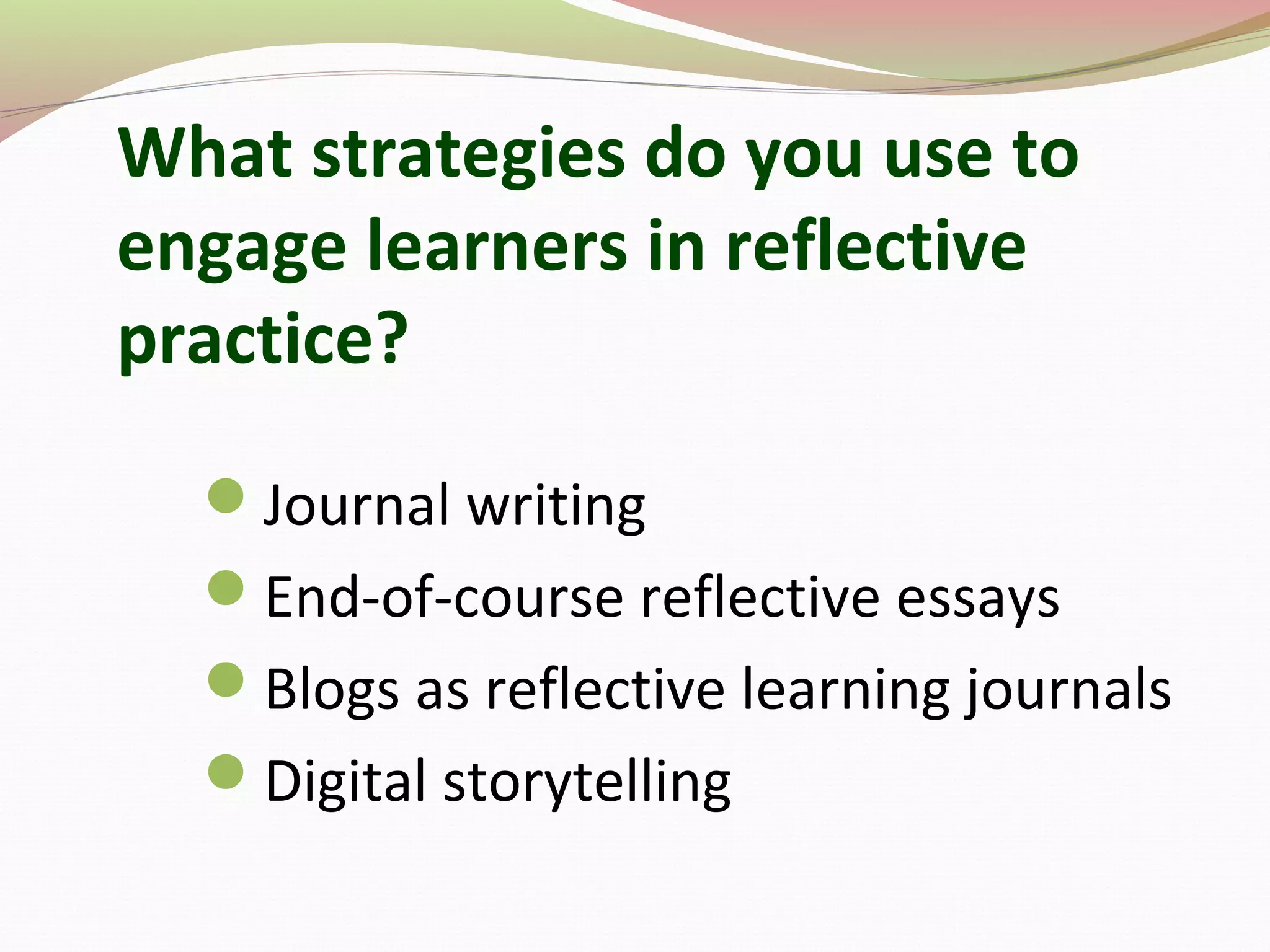 What strategies do you use to engage learners in reflective practice?

- Journal writing
- End-of-course reflective essays
- Blogs as reflective learning journals
- Digital storytelling